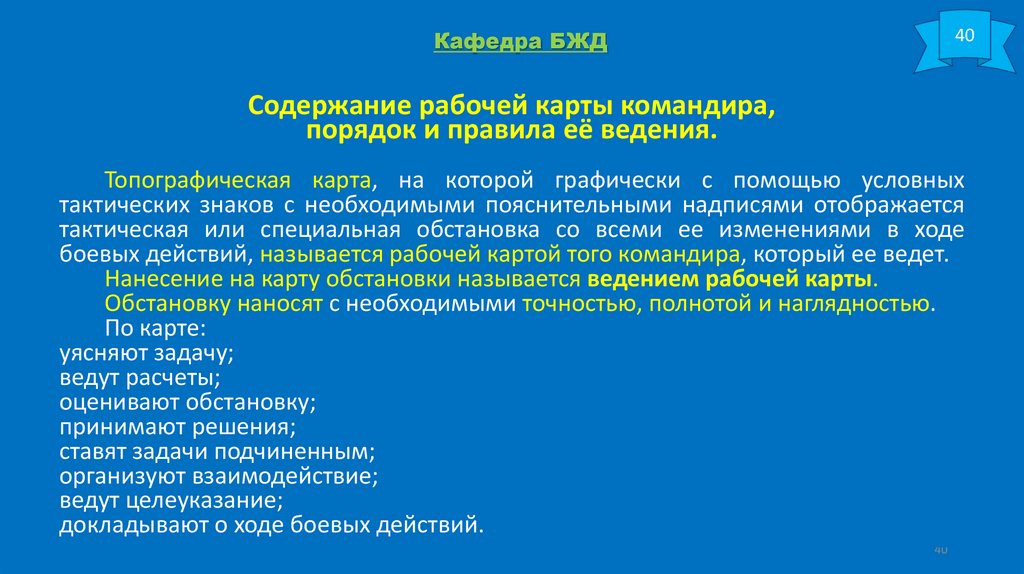 Кафедра БЖД

40

Содержание рабочей карты командира, порядок и правила её ведения.

Топографическая карта, на которой графически с помощью условных тактических знаков с необходимыми пояснительными надписями отображается тактическая или специальная обстановка со всеми ее изменениями в ходе боевых действий, называется рабочей картой того командира, который ее ведет.

Нанесение на карту обстановки называется ведением рабочей карты.

Обстановку наносят с необходимыми точностью, полнотой и наглядностью.

По карте:
уясняют задачу;
ведут расчеты;
оценивают обстановку;
принимают решения;
ставят задачи подчиненным;
организуют взаимодействие;
ведут целеуказание;
докладывают о ходе боевых действий.

40